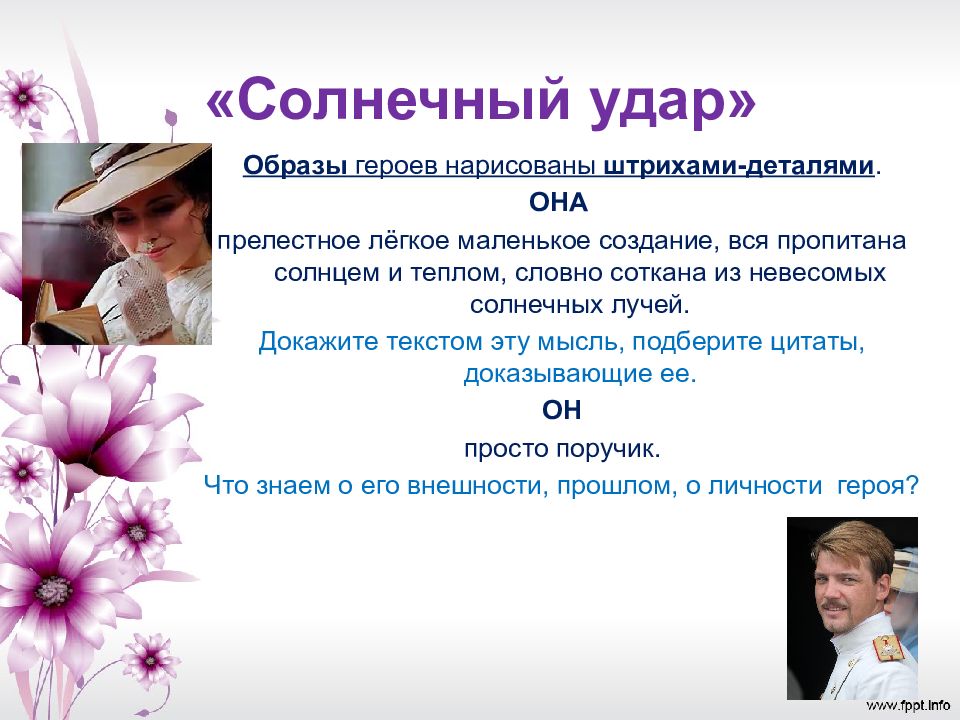 «Солнечный удар»

Образы героев нарисованы штрихами-деталями.

ОНА

прелестное лёгкое маленькое создание, вся пропитана солнцем и теплом, словно соткана из невесомых солнечных лучей.

Докажите текстом эту мысль, подберите цитаты, доказывающие ее.

ОН

просто поручик.

Что знаем о его внешности, прошлом, о личности героя?

www.fppt.info